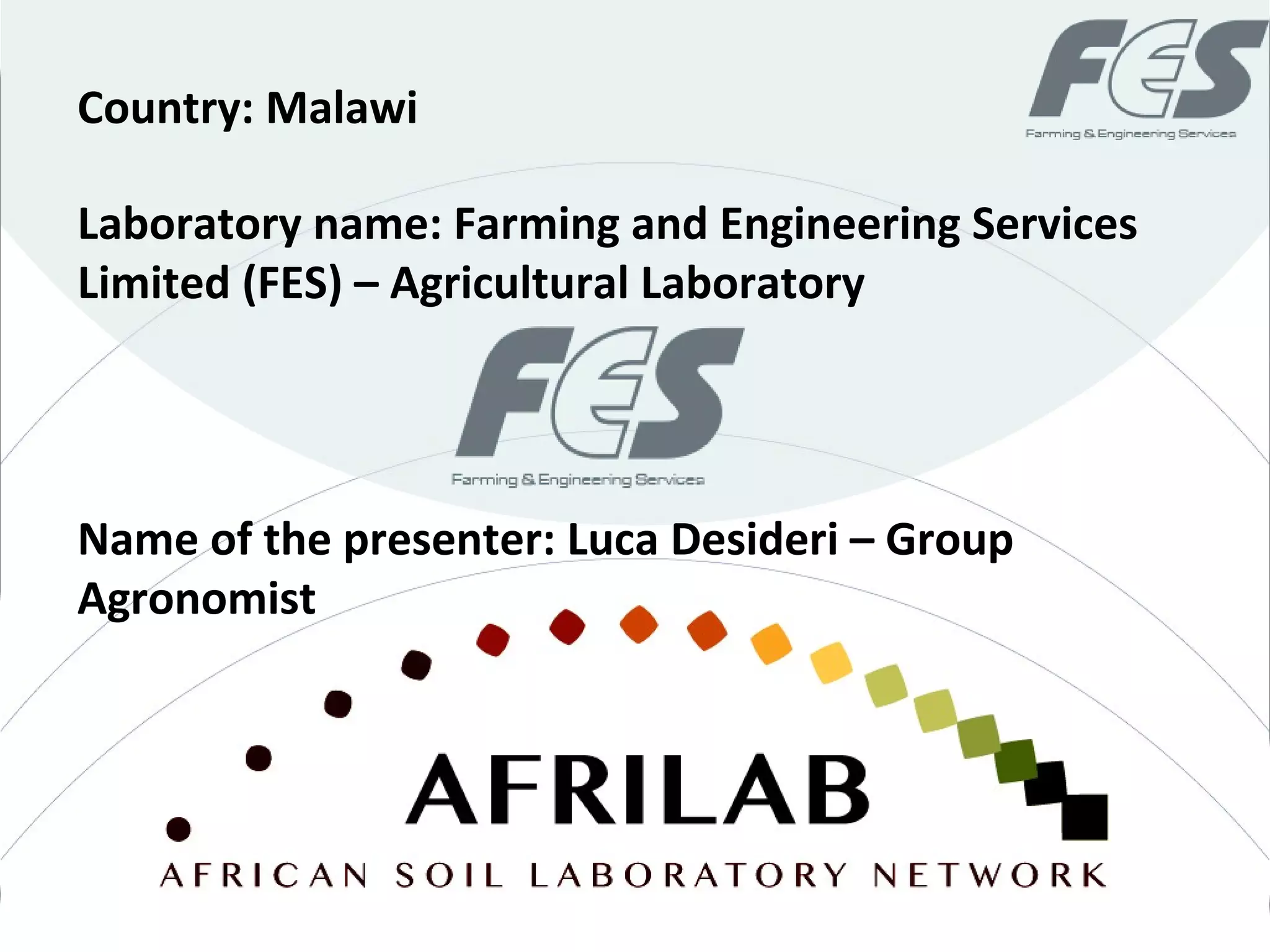 FES
Farming & Engineering Services

Country: Malawi

Laboratory name: Farming and Engineering Services Limited (FES) – Agricultural Laboratory

FES
Farming & Engineering Services

Name of the presenter: Luca Desideri – Group Agronomist

AFRILAB
AFRICAN SOIL LABORATORY NETWORK